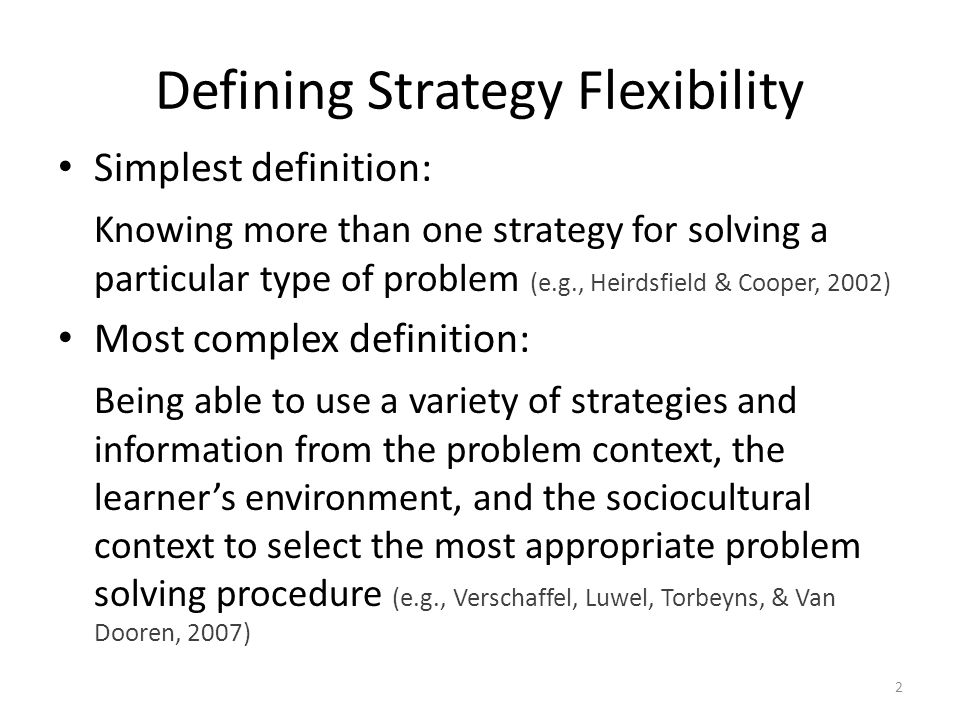 Defining Strategy Flexibility

• Simplest definition:

Knowing more than one strategy for solving a particular type of problem (e.g., Heirdsfield & Cooper, 2002)

• Most complex definition:

Being able to use a variety of strategies and information from the problem context, the learner's environment, and the sociocultural context to select the most appropriate problem solving procedure (e.g., Verschaffel, Luwel, Torbeyns, & Van Dooren, 2007)

2